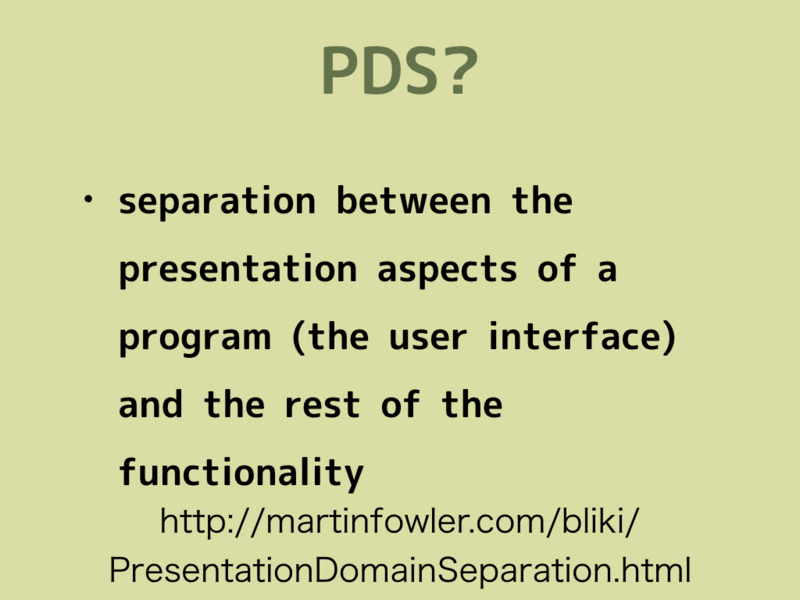 PDS?

• separation between the presentation aspects of a program (the user interface) and the rest of the functionality

http://martinfowler.com/bliki/PresentationDomainSeparation.html